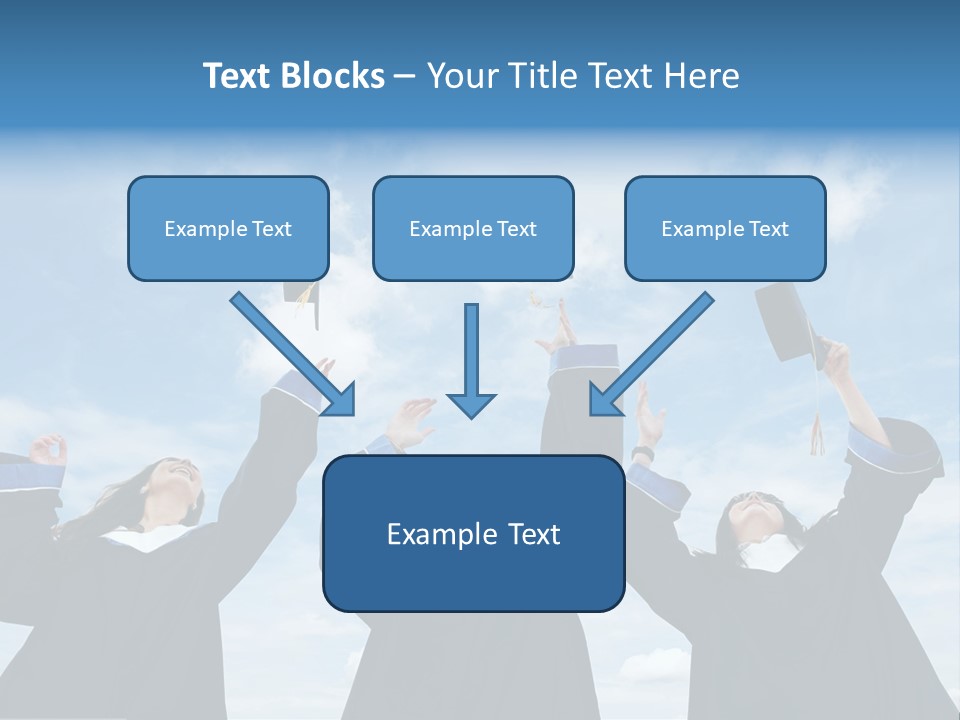 Text Blocks – Your Title Text Here

Example Text

Example Text

Example Text

Example Text